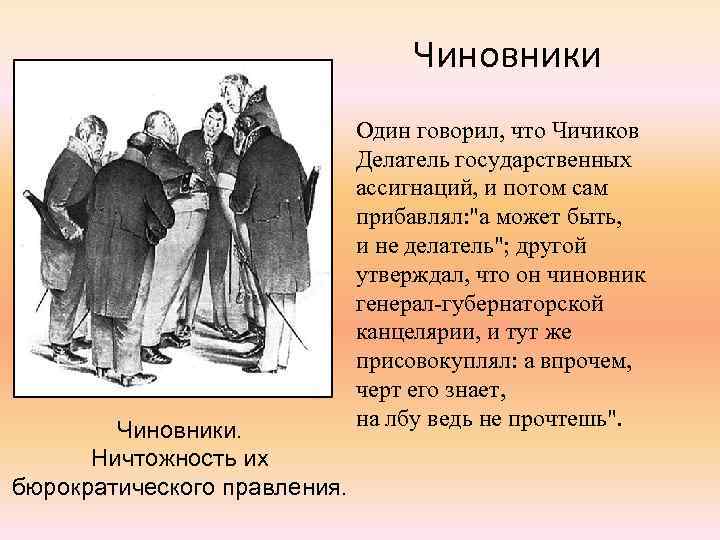 Чиновники

Один говорил, что Чичиков Делатель государственных ассигнаций, и потом сам прибавлял:"а может быть, и не делатель"; другой утверждал, что он чиновник генерал-губернаторской канцелярии, и тут же присовокуплял: а впрочем, черт его знает, на лбу ведь не прочтешь".

Чиновники. Ничтожность их бюрократического правления.